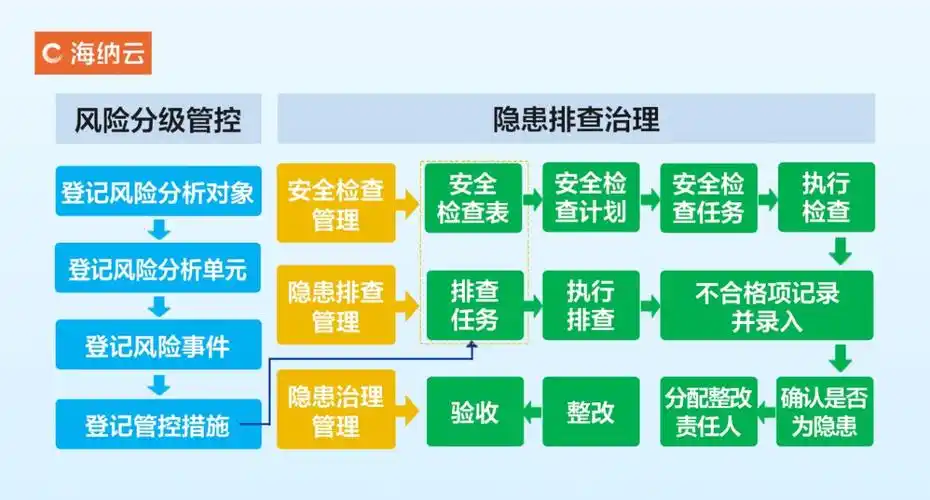 海纳云

风险分级管控

隐患排查治理

登记风险分析对象

登记风险分析单元

登记风险事件

登记管控措施

安全检查管理

安全检查表

安全检查计划

安全检查任务

执行检查

隐患排查管理

排查任务

执行排查

不合格项记录并录入

隐患治理管理

验收

整改

分配整改责任人

确认是否为隐患